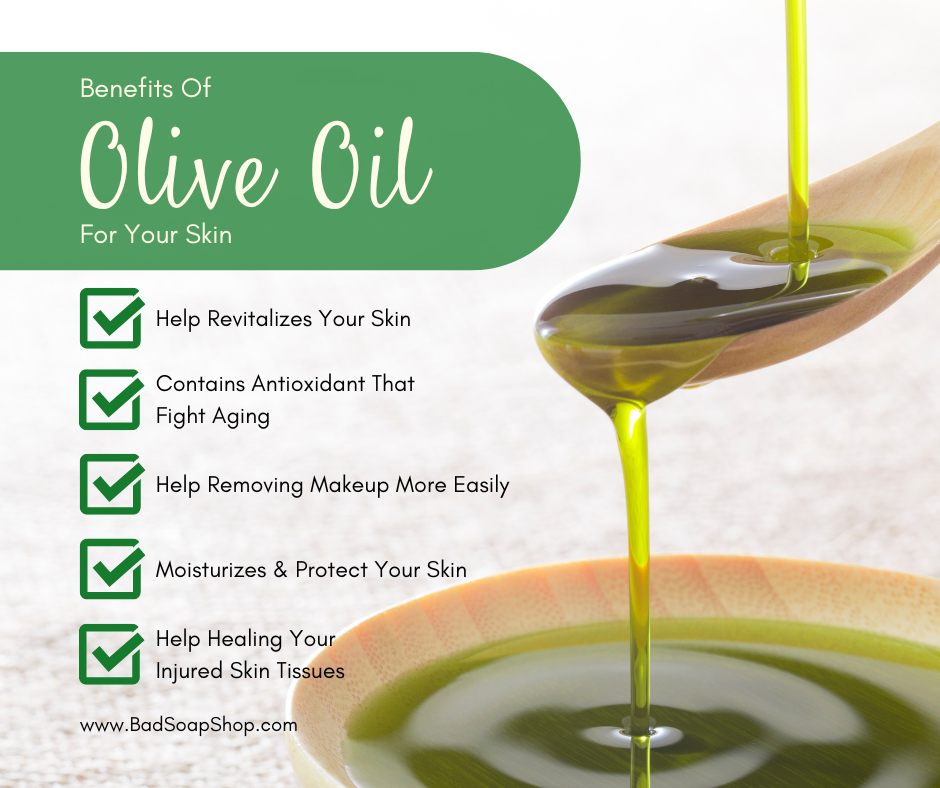 Benefits Of
Olive Oil
For Your Skin

Help Revitalizes Your Skin

Contains Antioxidant That Fight Aging

Help Removing Makeup More Easily

Moisturizes & Protect Your Skin

Help Healing Your Injured Skin Tissues

www.BadSoapShop.com